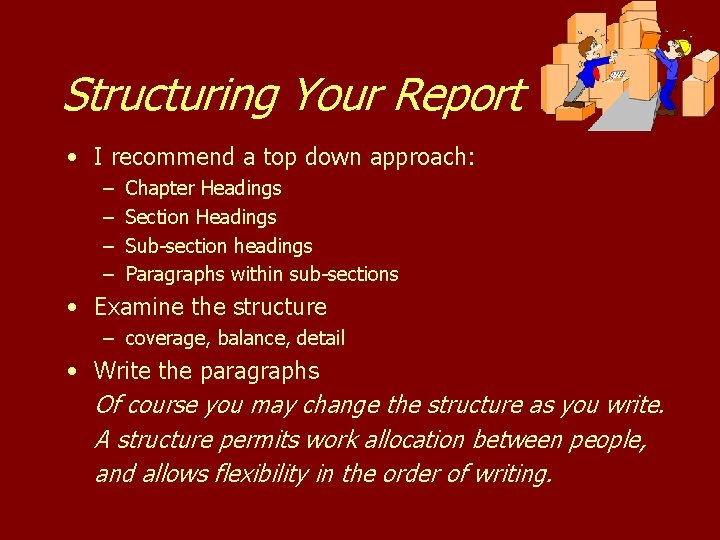 Structuring Your Report

• I recommend a top down approach:
  – Chapter Headings
  – Section Headings
  – Sub-section headings
  – Paragraphs within sub-sections
• Examine the structure
  – coverage, balance, detail
• Write the paragraphs

Of course you may change the structure as you write. A structure permits work allocation between people, and allows flexibility in the order of writing.